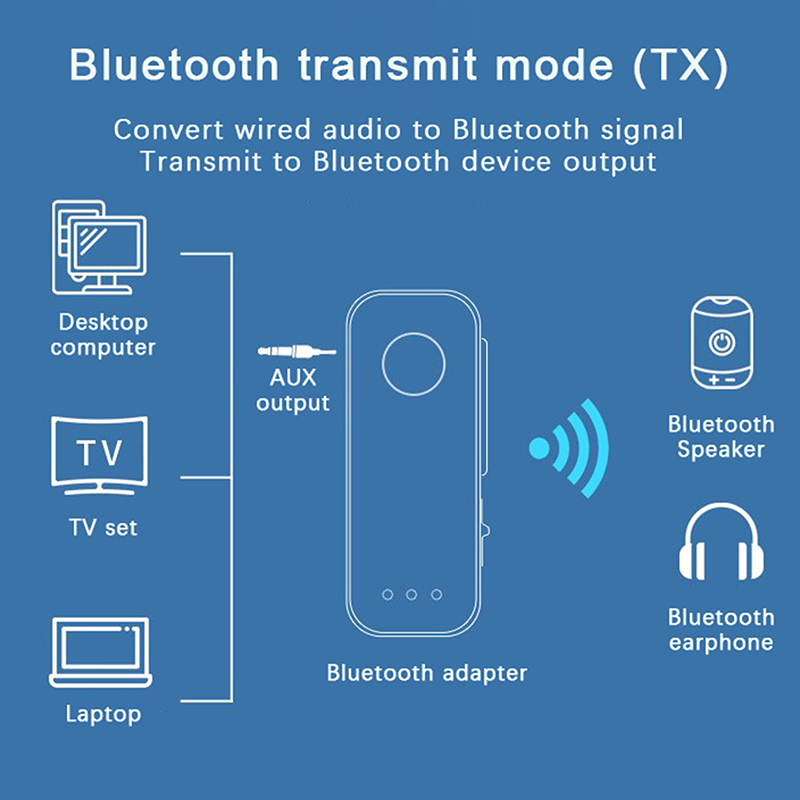 Bluetooth transmit mode (TX)

Convert wired audio to Bluetooth signal
Transmit to Bluetooth device output

Desktop computer

TV

TV set

Laptop

AUX output

Bluetooth adapter

Bluetooth Speaker

Bluetooth earphone